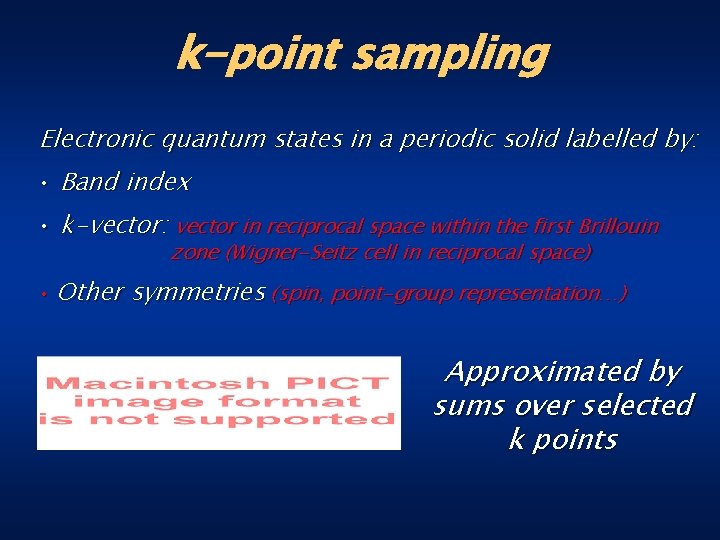 k-point sampling

Electronic quantum states in a periodic solid labelled by:

• Band index

• k-vector: vector in reciprocal space within the first Brillouin zone (Wigner-Seitz cell in reciprocal space)

• Other symmetries (spin, point-group representation…)

Macintosh PICT image format is not supported

Approximated by sums over selected k points